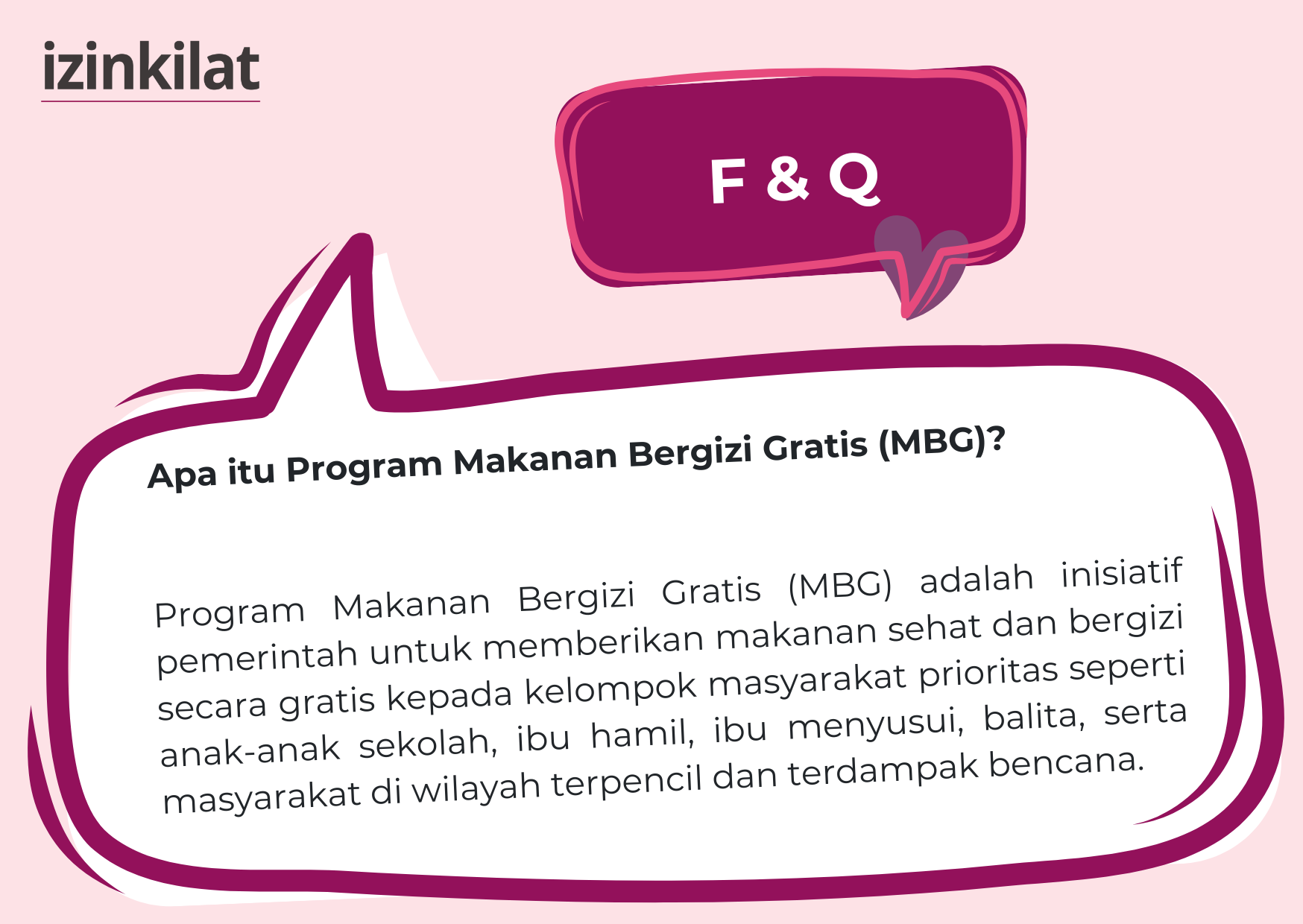 izinkilat

F & Q

Apa itu Program Makanan Bergizi Gratis (MBG)?

Program Makanan Bergizi Gratis (MBG) adalah inisiatif pemerintah untuk memberikan makanan sehat dan bergizi secara gratis kepada kelompok masyarakat prioritas seperti anak-anak sekolah, ibu hamil, ibu menyusui, balita, serta masyarakat di wilayah terpencil dan terdampak bencana.